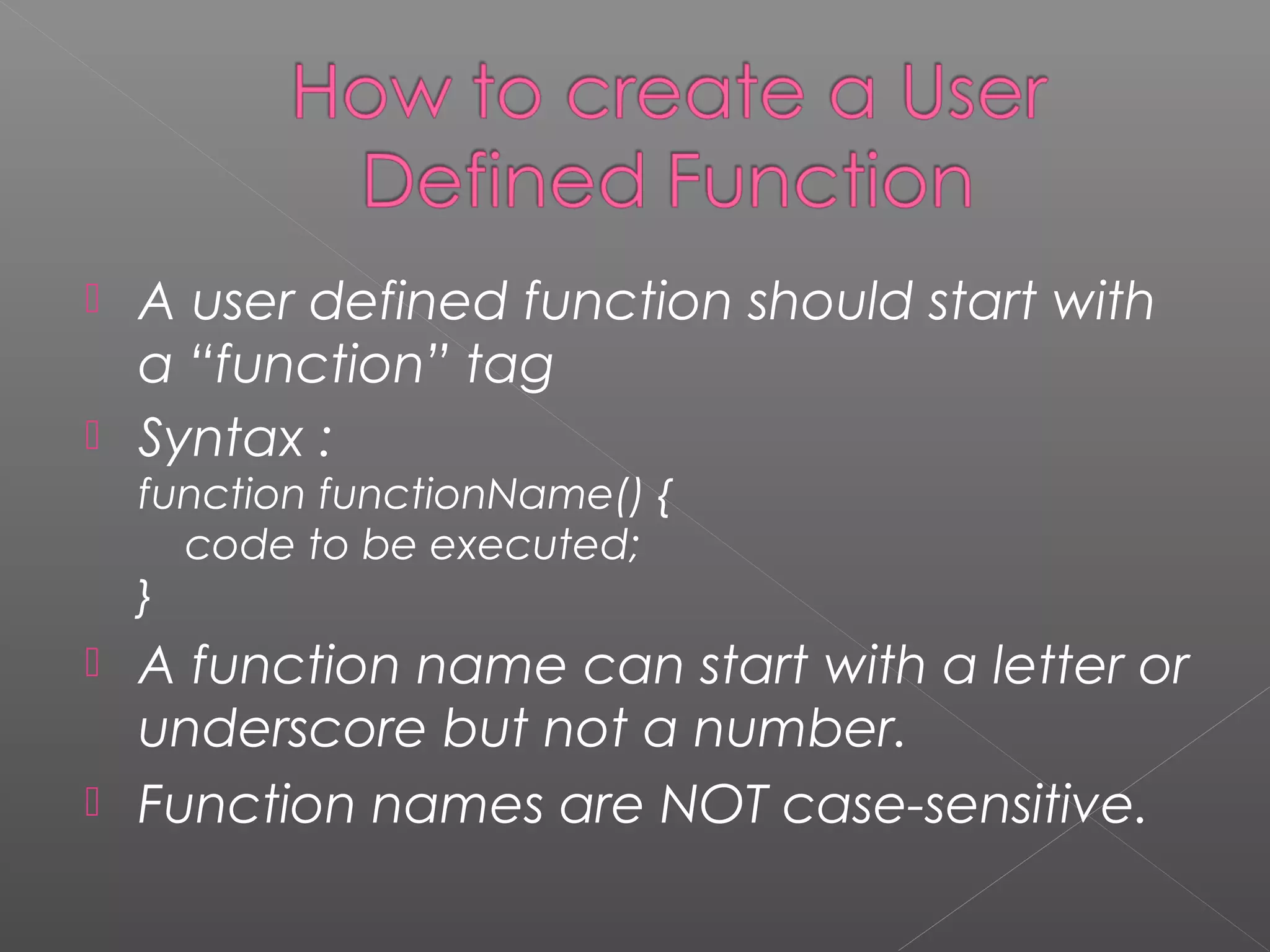 How to create a User Defined Function

A user defined function should start with a “function” tag

Syntax :
function functionName() {
code to be executed;
}

A function name can start with a letter or underscore but not a number.

Function names are NOT case-sensitive.